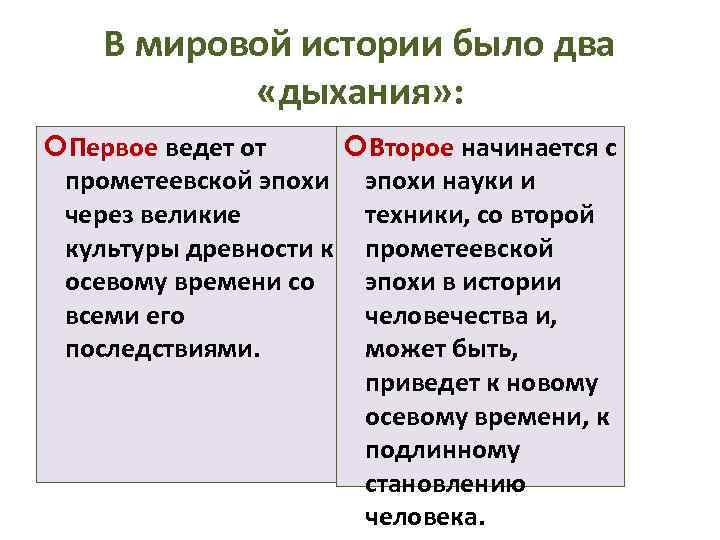 В мировой истории было два «дыхания»:

Первое ведет от прометеевской эпохи через великие культуры древности к осевому времени со всеми его последствиями.

Второе начинается с эпохи науки и техники, со второй прометеевской эпохи в истории человечества и, может быть, приведет к новому осевому времени, к подлинному становлению человека.